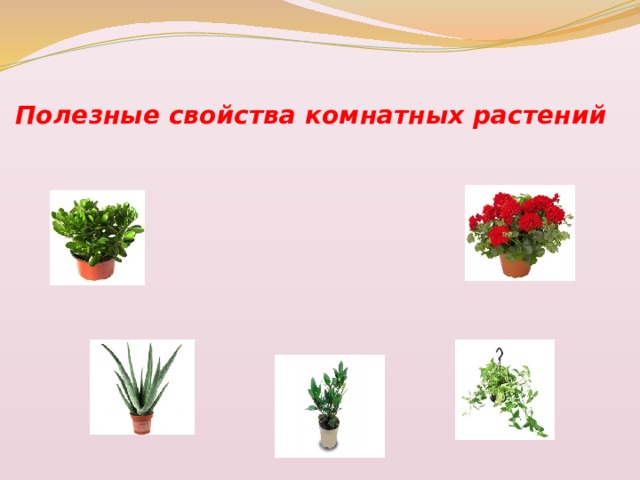 Полезные свойства комнатных растений